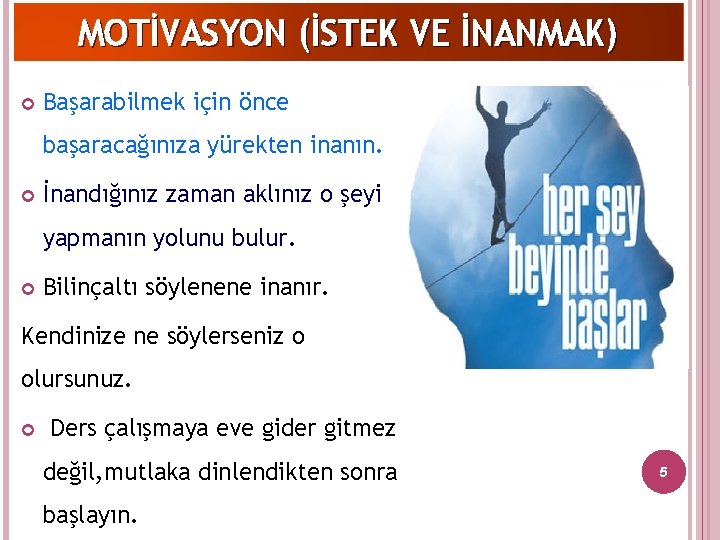 MOTİVASYON (İSTEK VE İNANMAK)

Başarabilmek için önce başaracağınıza yürekten inanın.

İnandığınız zaman aklınız o şeyi yapmanın yolunu bulur.

Bilinçaltı söylenene inanır.

Kendinize ne söylerseniz o olursunuz.

Ders çalışmaya eve gider gitmez değil,mutlaka dinlendikten sonra başlayın.

her şey beyinde başlar

5